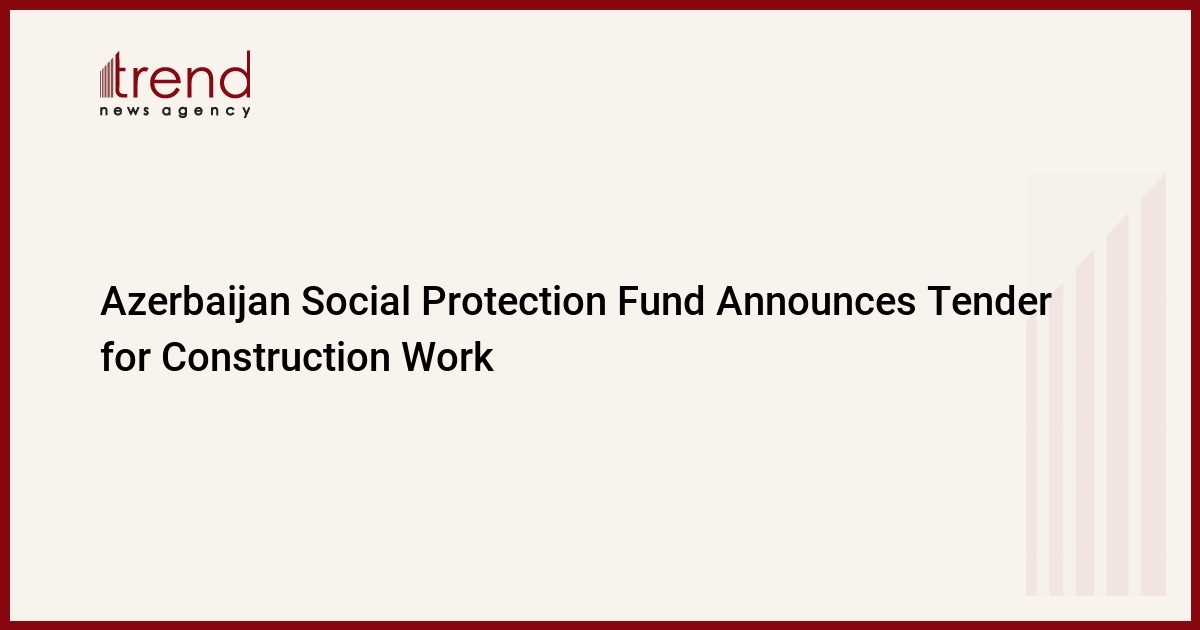 trend
news agency

Azerbaijan Social Protection Fund Announces Tender for Construction Work